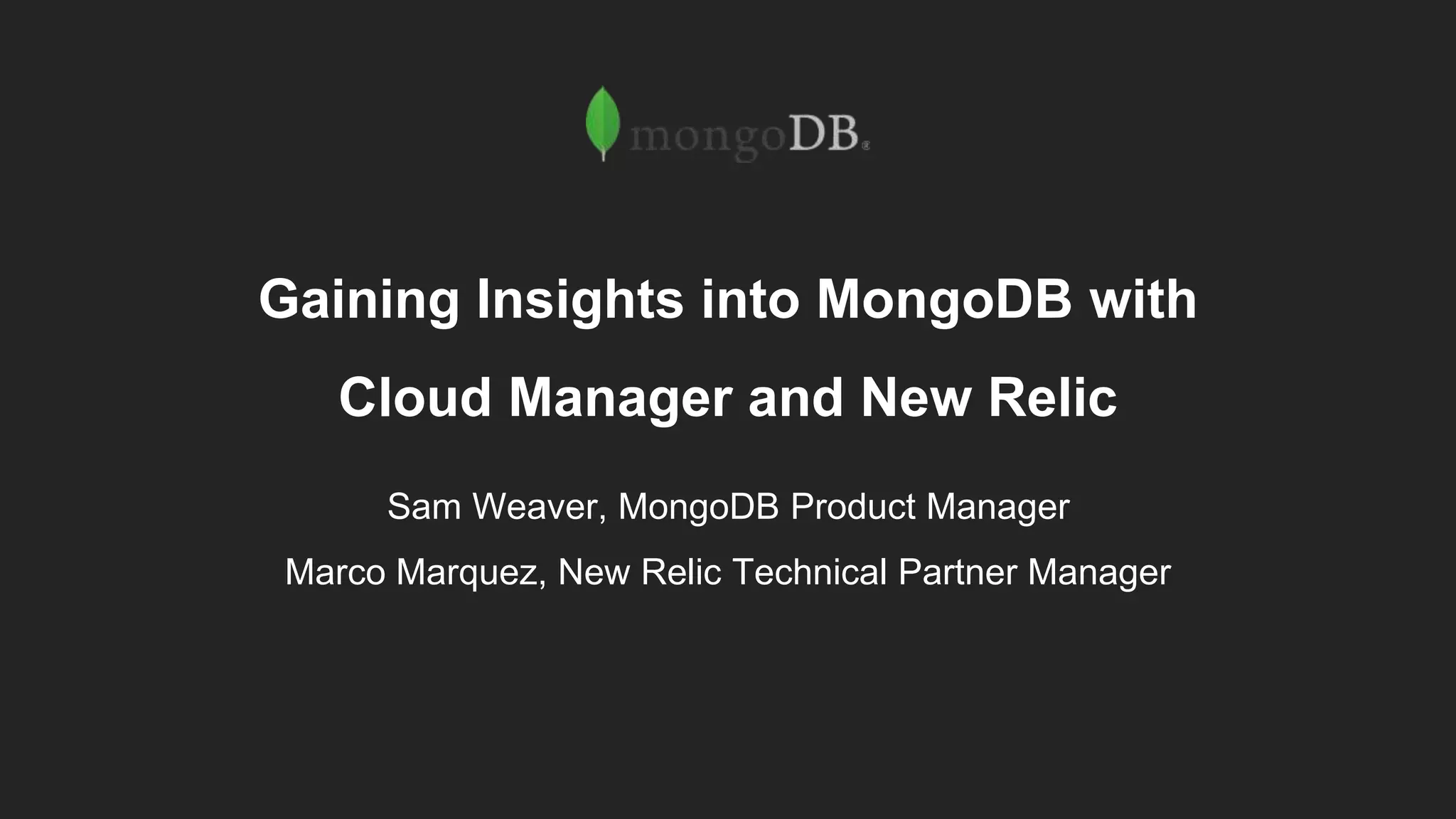 mongoDB®

Gaining Insights into MongoDB with Cloud Manager and New Relic

Sam Weaver, MongoDB Product Manager

Marco Marquez, New Relic Technical Partner Manager